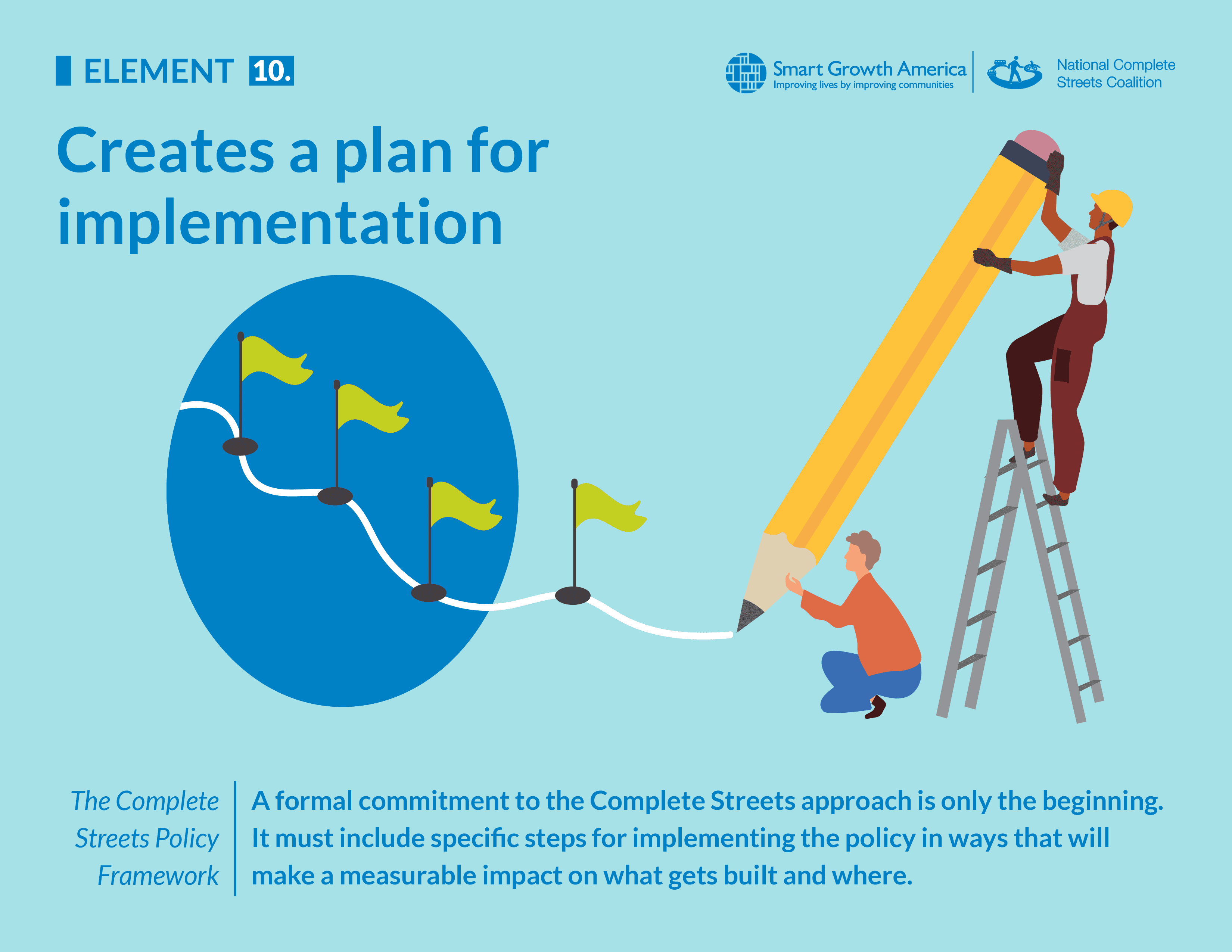 ELEMENT 10.

Smart Growth America
Improving lives by improving communities

National Complete Streets Coalition

Creates a plan for implementation

The Complete Streets Policy Framework

A formal commitment to the Complete Streets approach is only the beginning. It must include specific steps for implementing the policy in ways that will make a measurable impact on what gets built and where.